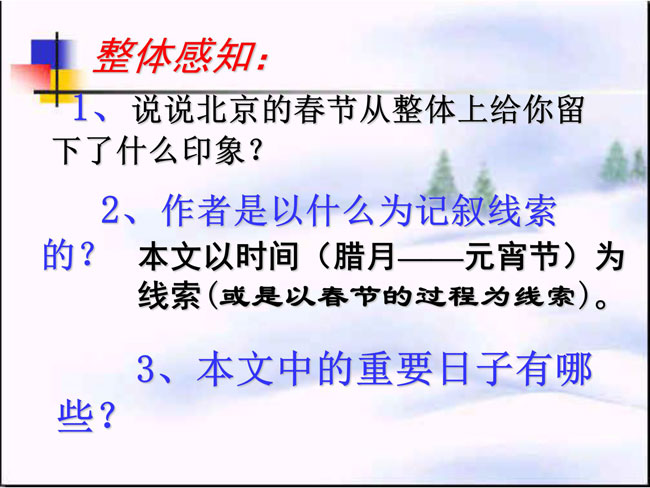 整体感知：

1、说说北京的春节从整体上给你留下了什么印象？

2、作者是以什么为记叙线索的？

本文以时间（腊月——元宵节）为线索(或是以春节的过程为线索)。

3、本文中的重要日子有哪些？